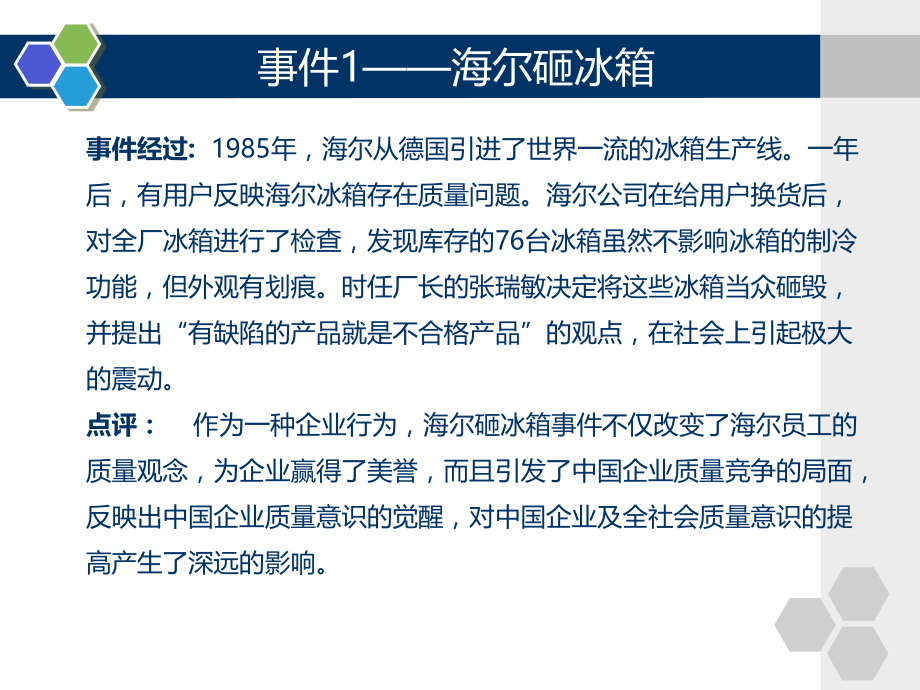 事件1——海尔砸冰箱

事件经过：1985年，海尔从德国引进了世界一流的冰箱生产线。一年后，有用户反映海尔冰箱存在质量问题。海尔公司在给用户换货后，对全厂冰箱进行了检查，发现库存的76台冰箱虽然不影响冰箱的制冷功能，但外观有划痕。时任厂长的张瑞敏决定将这些冰箱当众砸毁，并提出“有缺陷的产品就是不合格产品”的观点，在社会上引起极大的震动。

点评：　作为一种企业行为，海尔砸冰箱事件不仅改变了海尔员工的质量观念，为企业赢得了美誉，而且引发了中国企业质量竞争的局面，反映出中国企业质量意识的觉醒，对中国企业及全社会质量意识的提高产生了深远的影响。